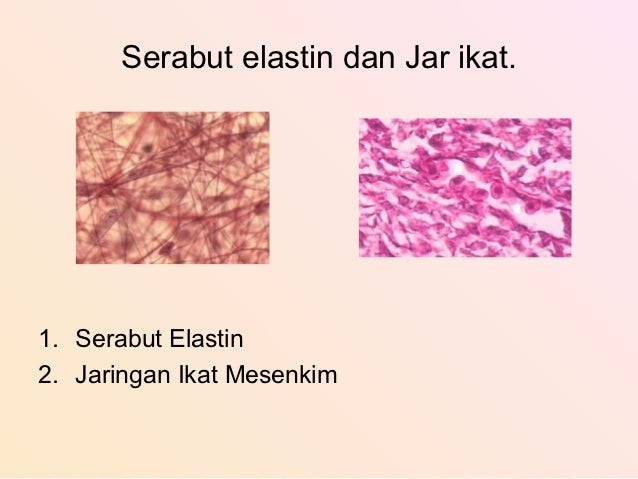 Serabut elastin dan Jar ikat.

1. Serabut Elastin
2. Jaringan Ikat Mesenkim